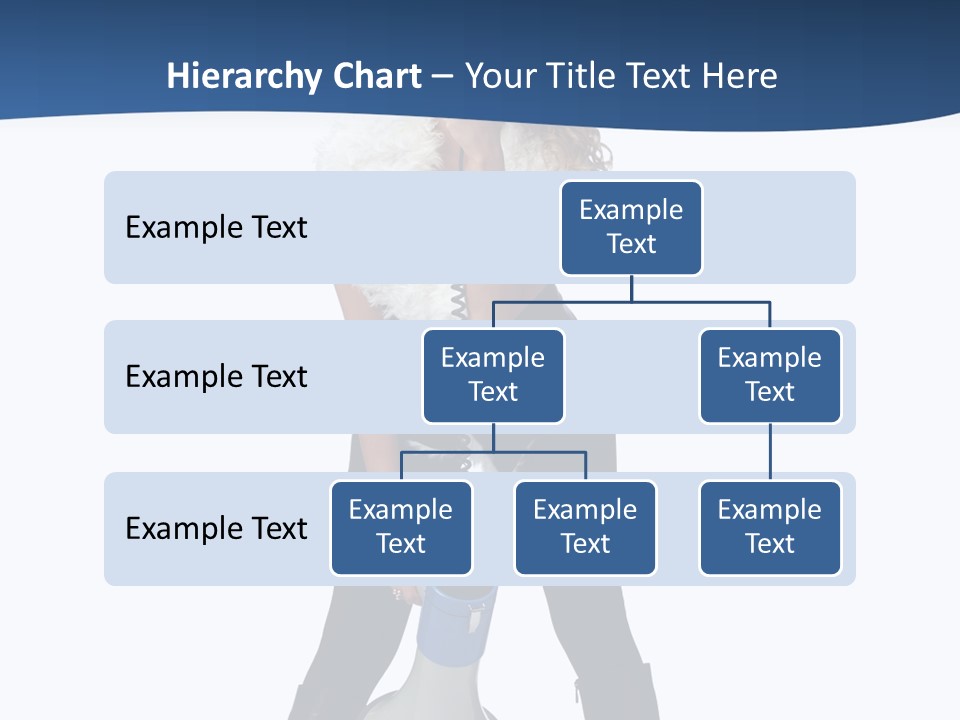 Hierarchy Chart – Your Title Text Here

Example Text

Example Text

Example Text

Example Text

Example Text

Example Text

Example Text

Example Text

Example Text